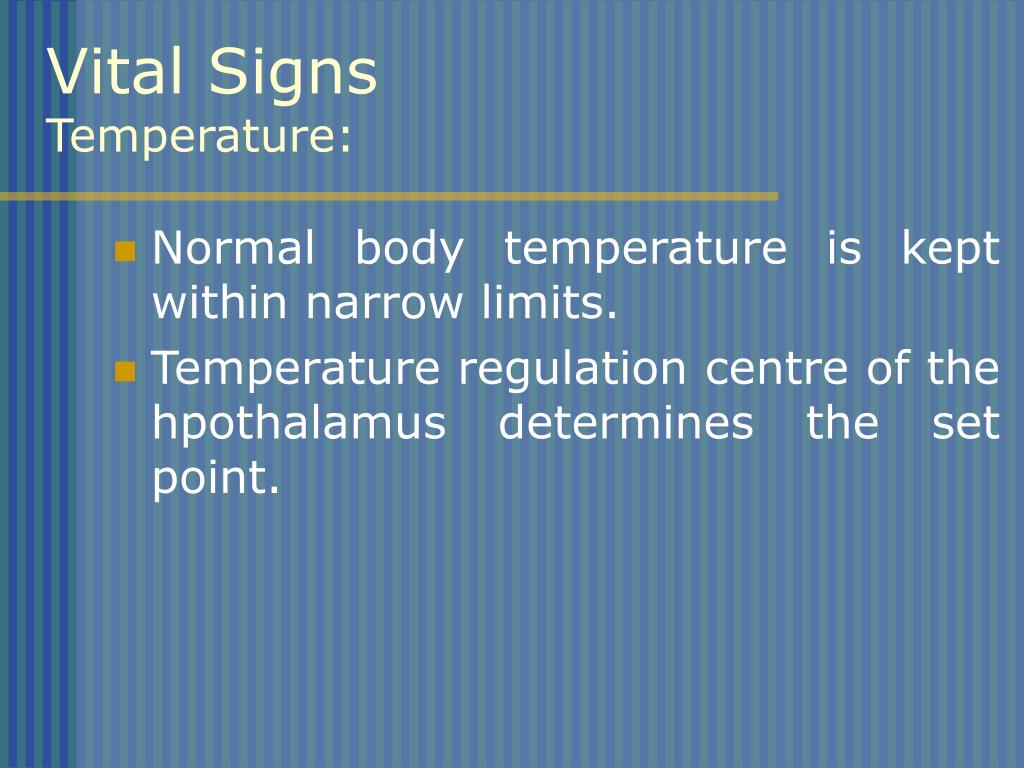 Vital Signs
Temperature:

- Normal body temperature is kept within narrow limits.
- Temperature regulation centre of the hpothalamus determines the set point.